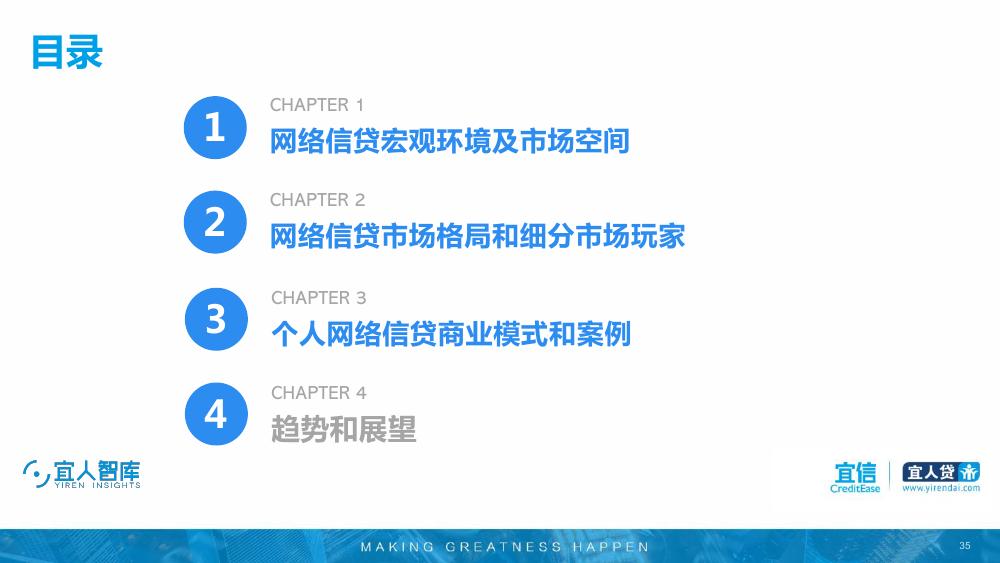 目录

1
CHAPTER 1
网络信贷宏观环境及市场空间

2
CHAPTER 2
网络信贷市场格局和细分市场玩家

3
CHAPTER 3
个人网络信贷商业模式和案例

4
CHAPTER 4
趋势和展望

宜人智库
YIREN INSIGHTS

宜信
CreditEase

宜人贷
www.yirendai.com

MAKING GREATNESS HAPPEN

35